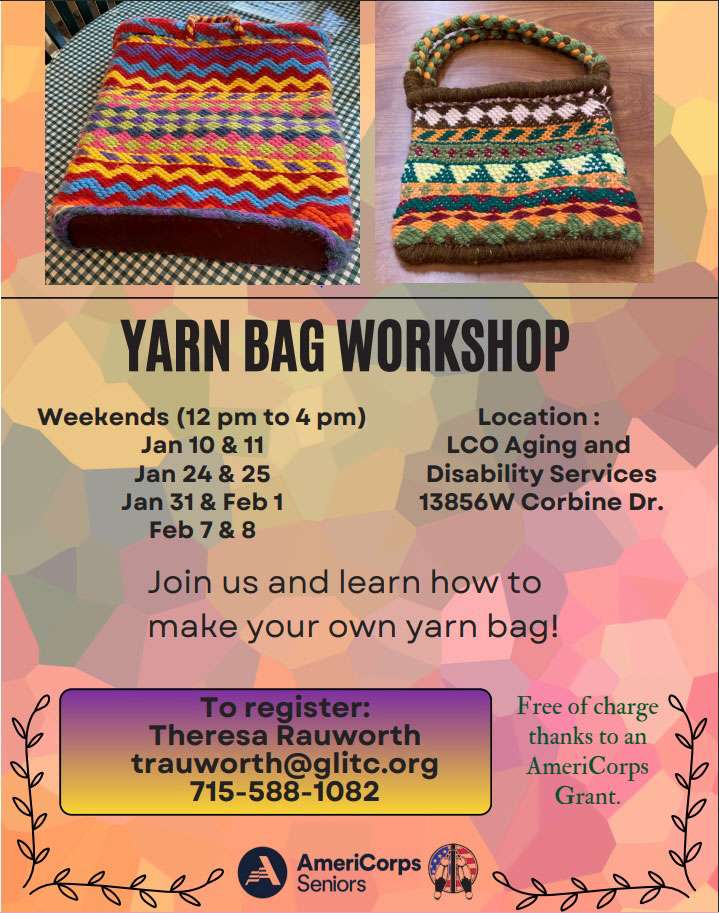 YARN BAG WORKSHOP

Weekends (12 pm to 4 pm)
Jan 10 & 11
Jan 24 & 25
Jan 31 & Feb 1
Feb 7 & 8

Location :
LCO Aging and
Disability Services
13856W Corbine Dr.

Join us and learn how to make your own yarn bag!

To register:
Theresa Rauworth
trauworth@glitc.org
715-588-1082

Free of charge thanks to an AmeriCorps Grant.

AmeriCorps Seniors